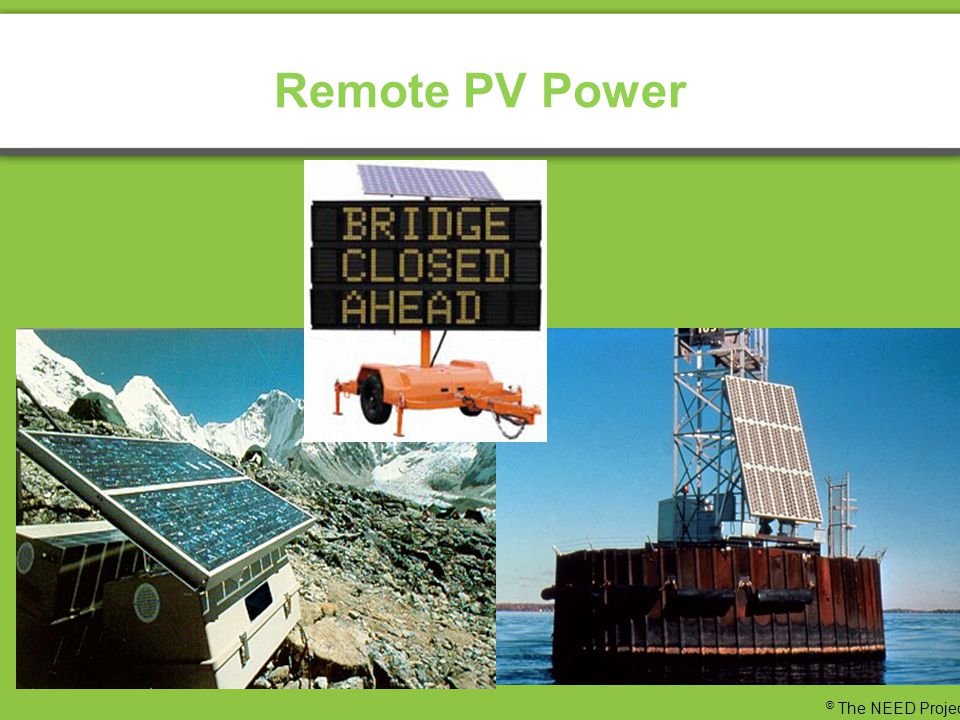 Remote PV Power

BRIDGE
CLOSED
AHEAD

© The NEED Projec